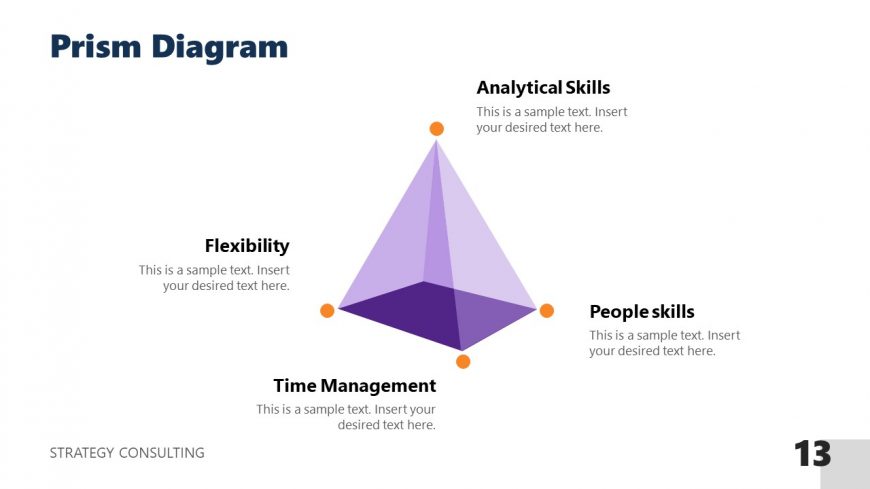 Prism Diagram

Analytical Skills
This is a sample text. Insert your desired text here.

Flexibility
This is a sample text. Insert your desired text here.

People skills
This is a sample text. Insert your desired text here.

Time Management
This is a sample text. Insert your desired text here.

STRATEGY CONSULTING

13